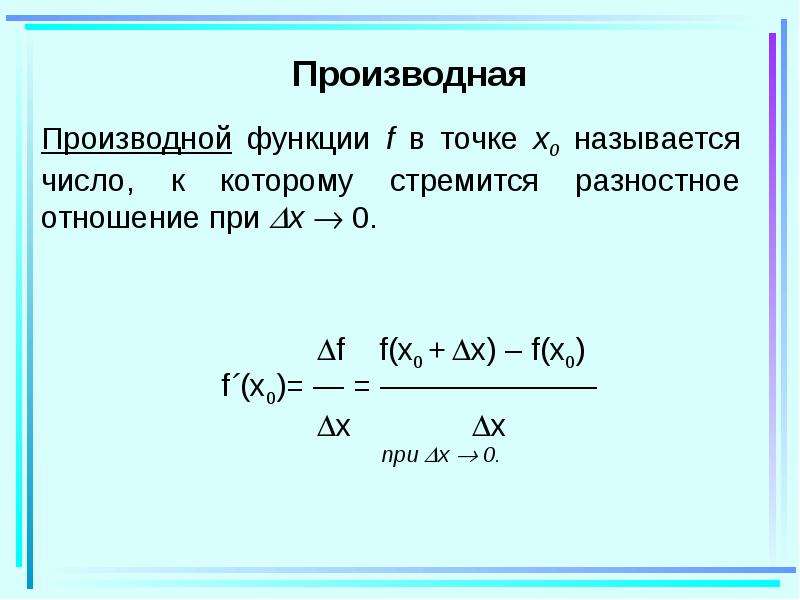 Производная

Производной функции $f$ в точке $x_0$ называется число, к которому стремится разностное отношение при $\Delta x \to 0$.

$f'(x_0) = \frac{\Delta f}{\Delta x} = \frac{f(x_0 + \Delta x) - f(x_0)}{\Delta x}$

при $\Delta x \to 0$.